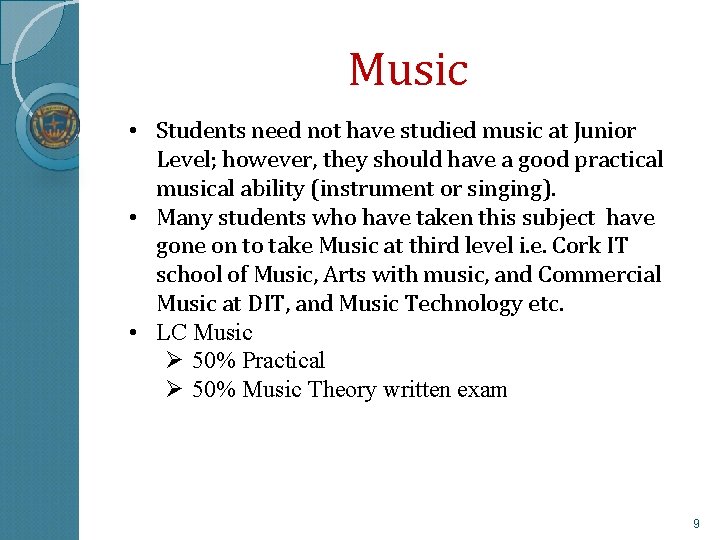 Music

• Students need not have studied music at Junior Level; however, they should have a good practical musical ability (instrument or singing).
• Many students who have taken this subject have gone on to take Music at third level i.e. Cork IT school of Music, Arts with music, and Commercial Music at DIT, and Music Technology etc.
• LC Music
  ➢ 50% Practical
  ➢ 50% Music Theory written exam

9